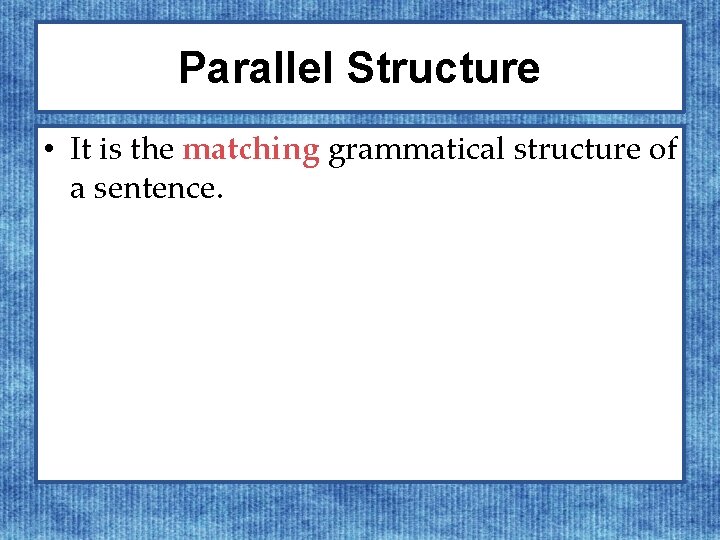 Parallel Structure

• It is the matching grammatical structure of a sentence.